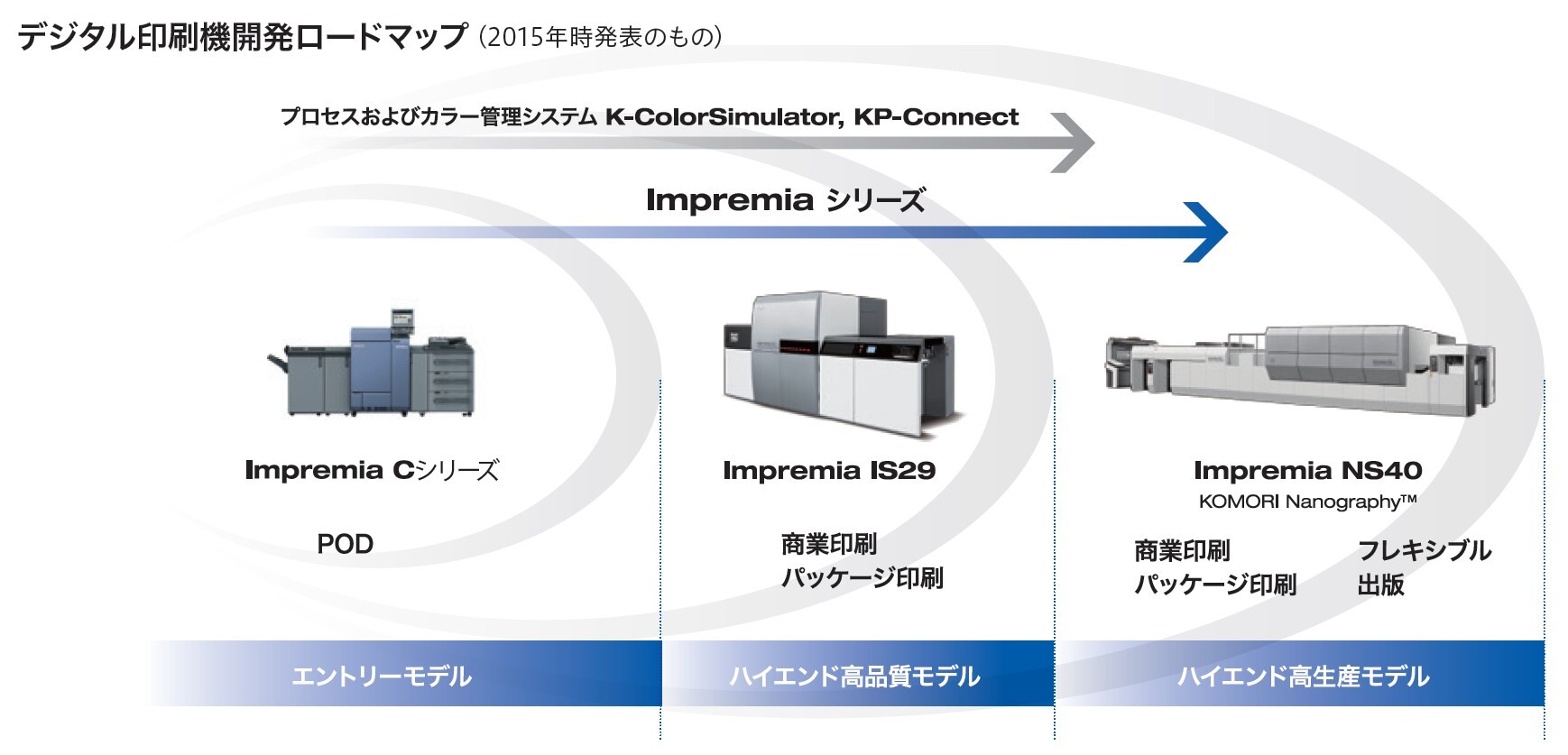 デジタル印刷機開発ロードマップ（2015年時発表のもの）

プロセスおよびカラー管理システム K-ColorSimulator, KP-Connect

Impremia シリーズ

Impremia Cシリーズ

POD

Impremia IS29

商業印刷
パッケージ印刷

Impremia NS40
KOMORI Nanography™

商業印刷
パッケージ印刷

フレキシブル
出版

エントリーモデル

ハイエンド高品質モデル

ハイエンド高生産モデル